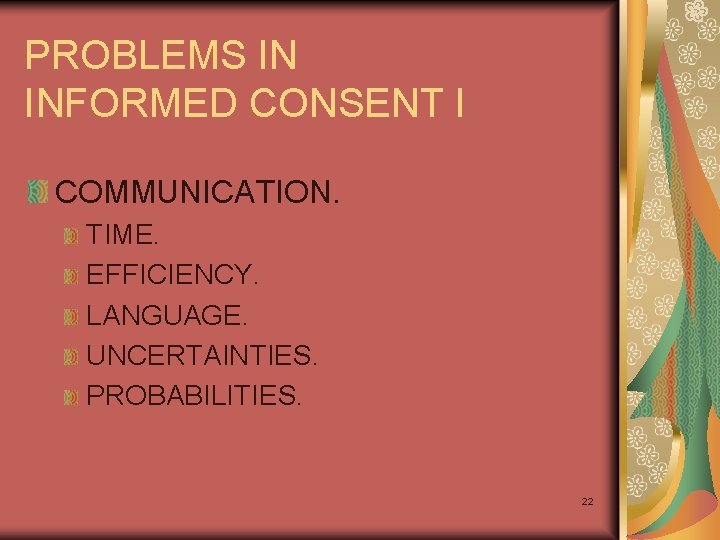 PROBLEMS IN INFORMED CONSENT I

COMMUNICATION.

TIME.

EFFICIENCY.

LANGUAGE.

UNCERTAINTIES.

PROBABILITIES.

22